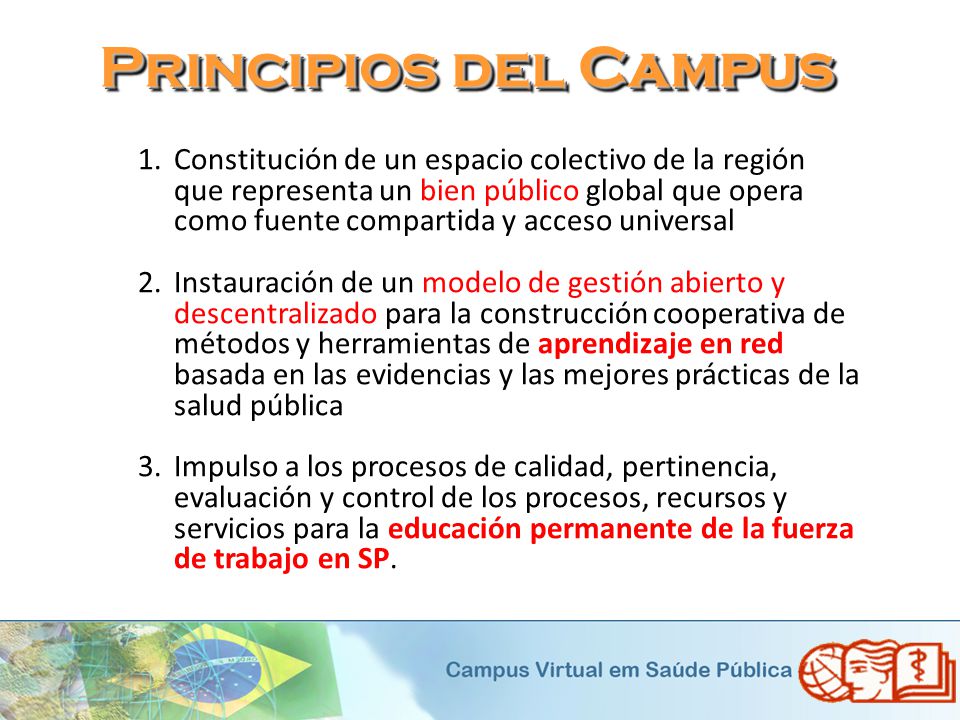 PRINCIPIOS DEL CAMPUS

1. Constitución de un espacio colectivo de la región que representa un bien público global que opera como fuente compartida y acceso universal

2. Instauración de un modelo de gestión abierto y descentralizado para la construcción cooperativa de métodos y herramientas de aprendizaje en red basada en las evidencias y las mejores prácticas de la salud pública

3. Impulso a los procesos de calidad, pertinencia, evaluación y control de los procesos, recursos y servicios para la educación permanente de la fuerza de trabajo en SP.

Campus Virtual em Saúde Pública